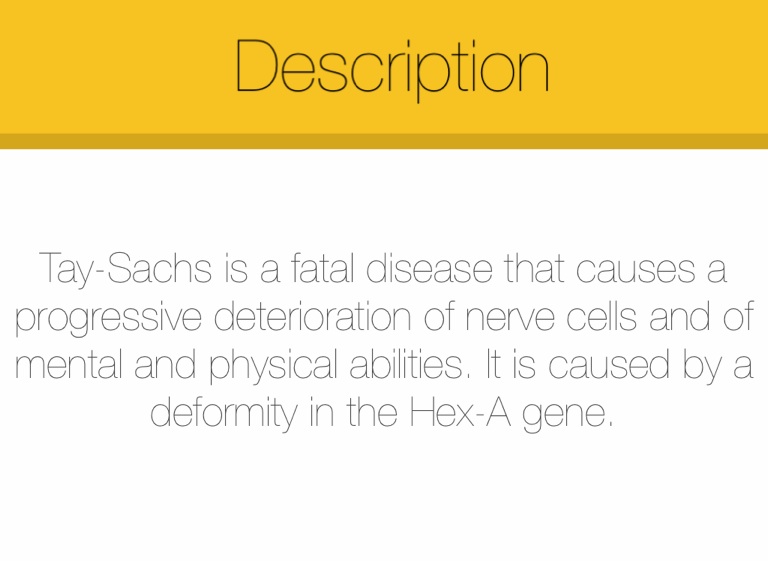 Description

Tay-Sachs is a fatal disease that causes a progressive deterioration of nerve cells and of mental and physical abilities. It is caused by a deformity in the Hex-A gene.